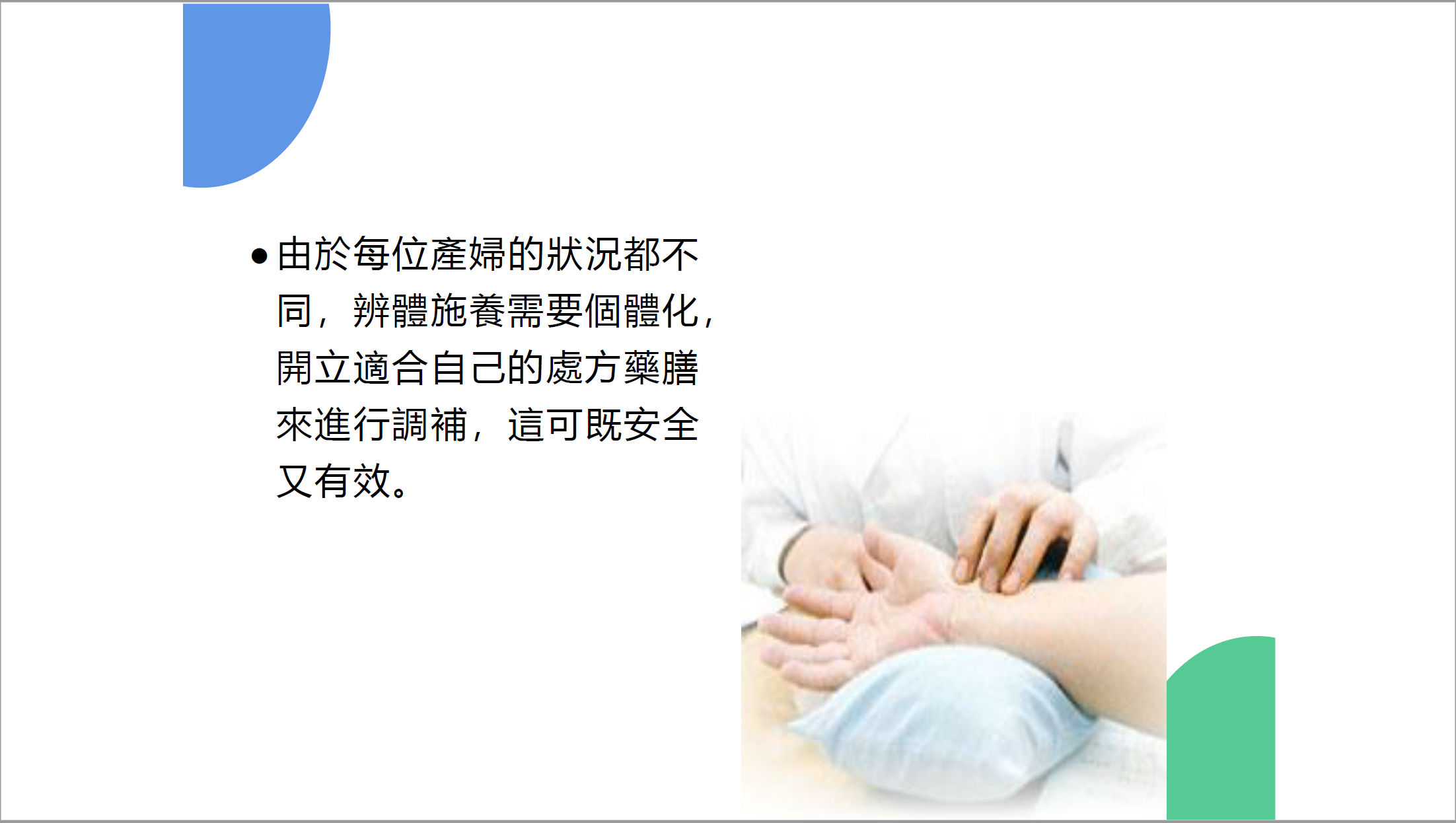 • 由於每位產婦的狀況都不同，辨體施養需要個體化，開立適合自己的處方藥膳來進行調補，這可既安全又有效。